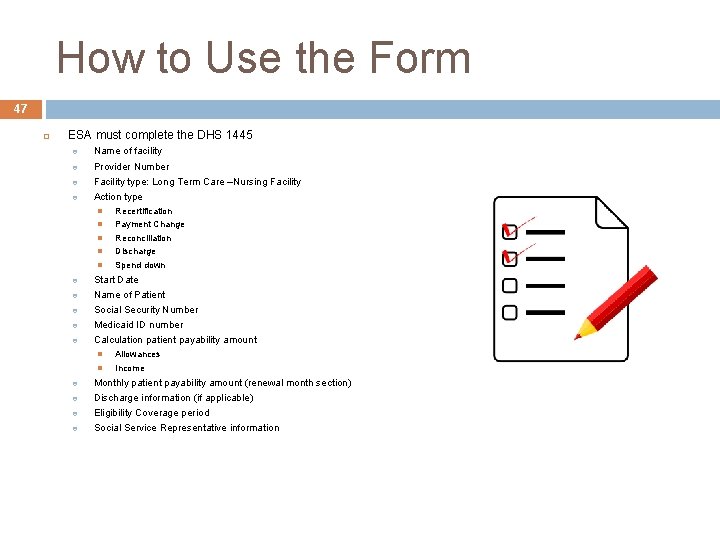 How to Use the Form

47

ESA must complete the DHS 1445

Name of facility

Provider Number

Facility type: Long Term Care –Nursing Facility

Action type

Recertification

Payment Change

Reconciliation

Discharge

Spend down

Start Date

Name of Patient

Social Security Number

Medicaid ID number

Calculation patient payability amount

Allowances

Income

Monthly patient payability amount (renewal month section)

Discharge information (if applicable)

Eligibility Coverage period

Social Service Representative information